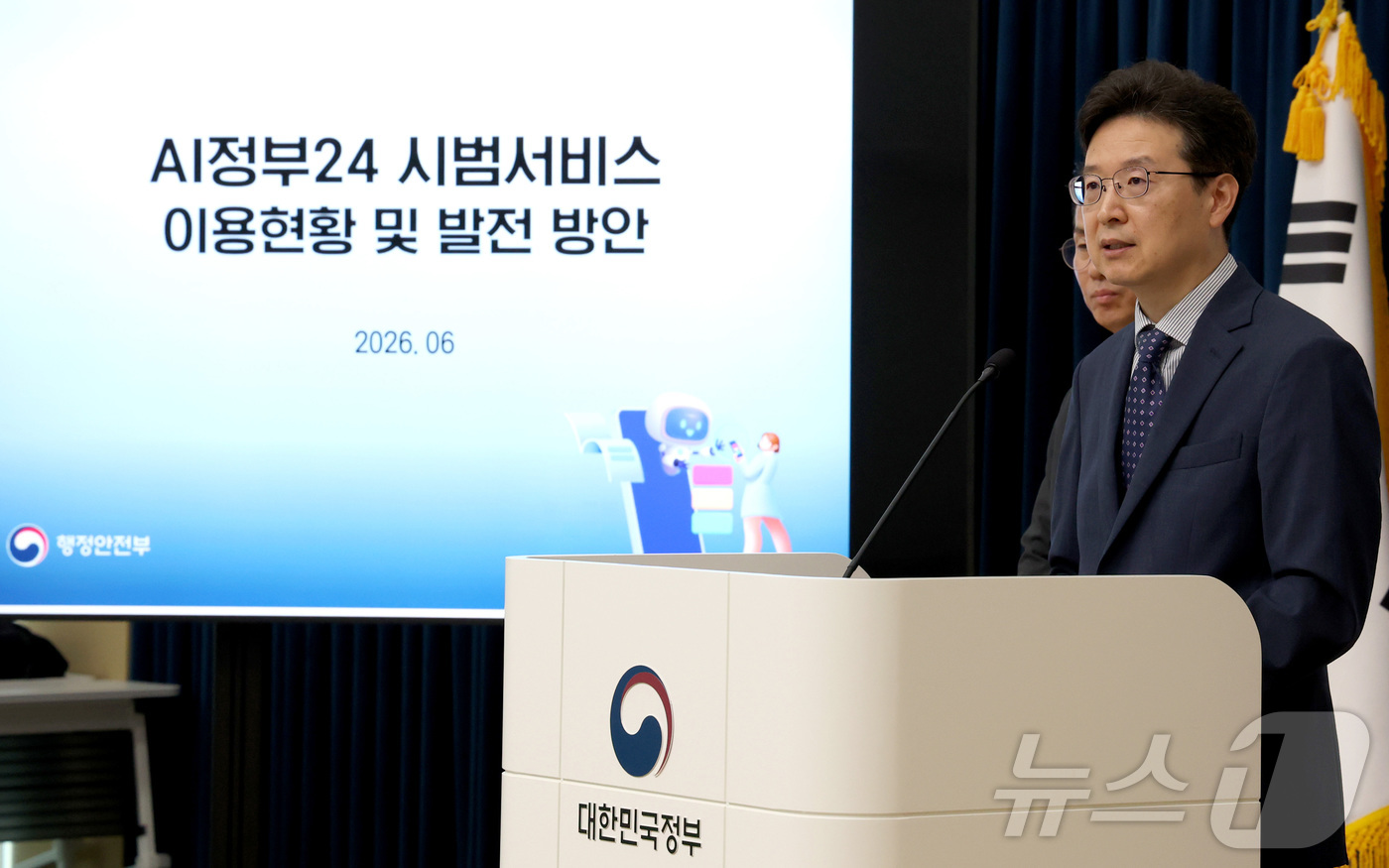 AI정부24 시범서비스
이용현황 및 발전 방안

2026. 06

행정안전부

대한민국정부

뉴스1